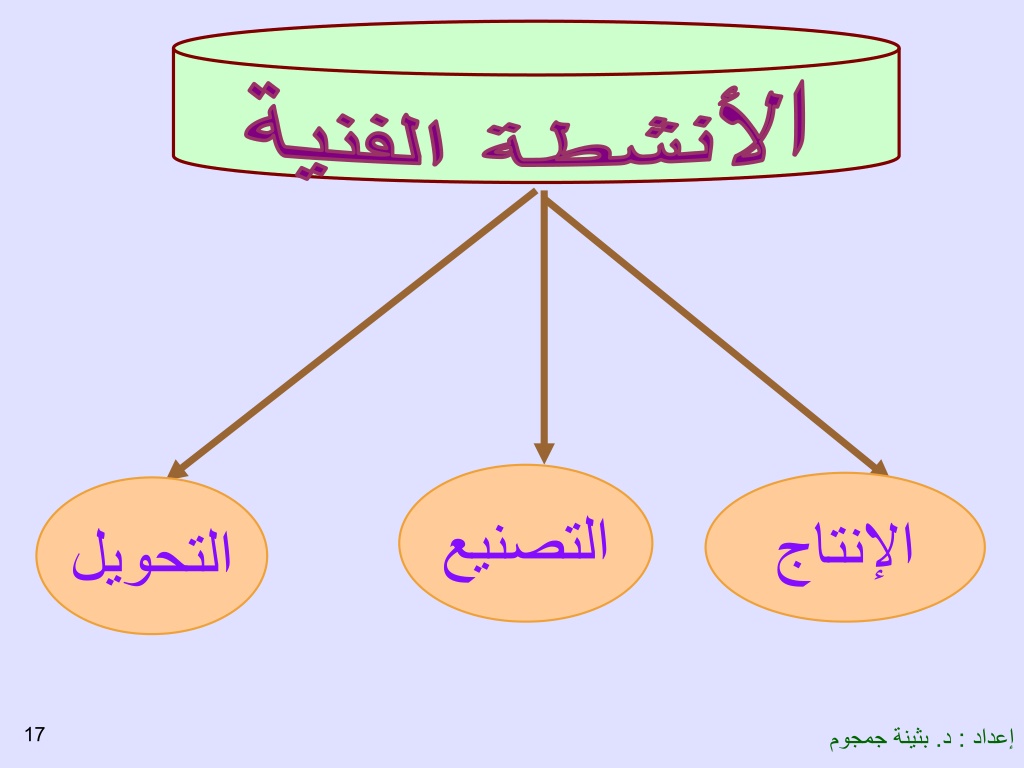 الأنشطة الفنية

الإنتاج

التصنيع

التحويل

إعداد : د. بثينة جمجوم

17